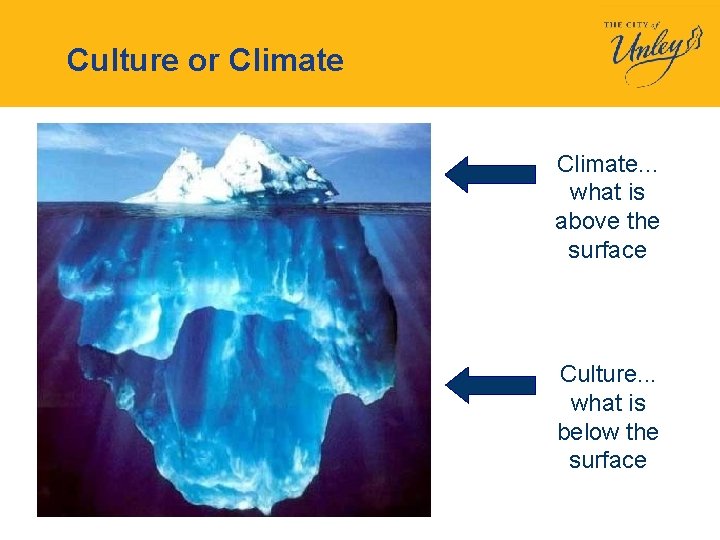 Culture or Climate

THE CITY of Unley

Climate… what is above the surface

Culture… what is below the surface